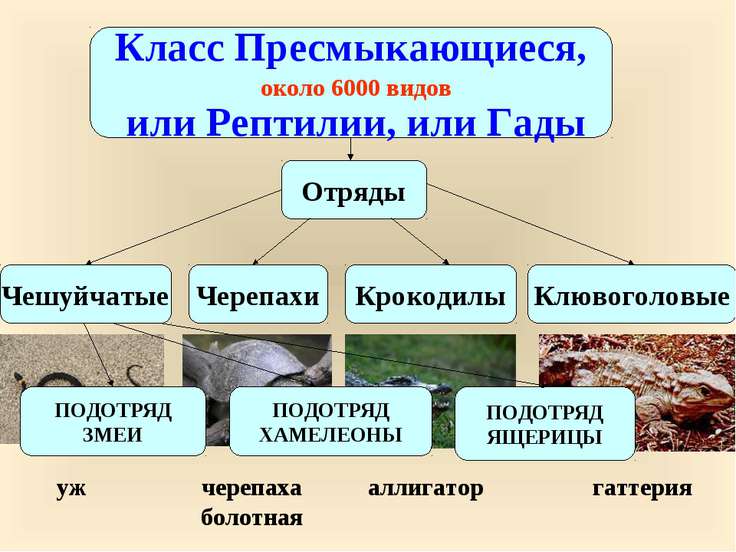 Класс Пресмыкающиеся,
около 6000 видов
или Рептилии, или Гады

Отряды

Чешуйчатые

Черепахи

Крокодилы

Клювоголовые

ПОДОТРЯД ЗМЕИ

ПОДОТРЯД ХАМЕЛЕОНЫ

ПОДОТРЯД ЯЩЕРИЦЫ

уж

черепаха болотная

аллигатор

гаттерия